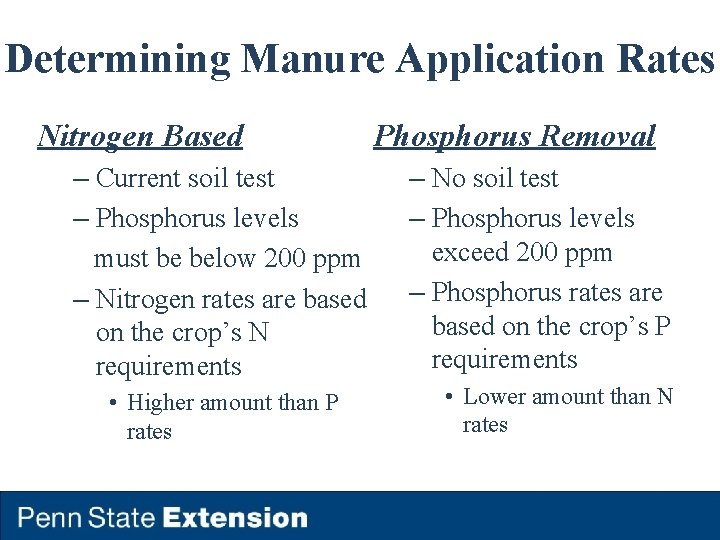 Determining Manure Application Rates

Nitrogen Based
– Current soil test
– Phosphorus levels must be below 200 ppm
– Nitrogen rates are based on the crop’s N requirements
• Higher amount than P rates

Phosphorus Removal
– No soil test
– Phosphorus levels exceed 200 ppm
– Phosphorus rates are based on the crop’s P requirements
• Lower amount than N rates

Penn State Extension